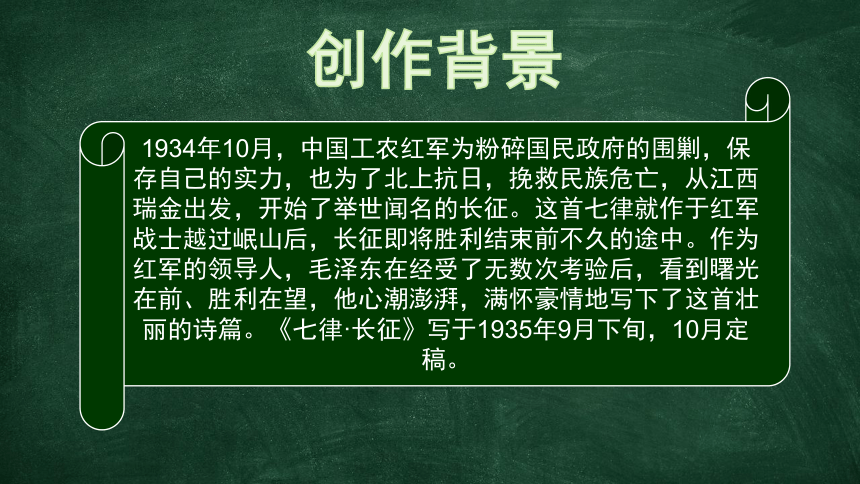 创作背景

1934年10月，中国工农红军为粉碎国民政府的围剿，保存自己的实力，也为了北上抗日，挽救民族危亡，从江西瑞金出发，开始了举世闻名的长征。这首七律就作于红军战士越过岷山后，长征即将胜利结束前不久的途中。作为红军的领导人，毛泽东在经受了无数次考验后，看到曙光在前、胜利在望，他心潮澎湃，满怀豪情地写下了这首壮丽的诗篇。《七律·长征》写于1935年9月下旬，10月定稿。